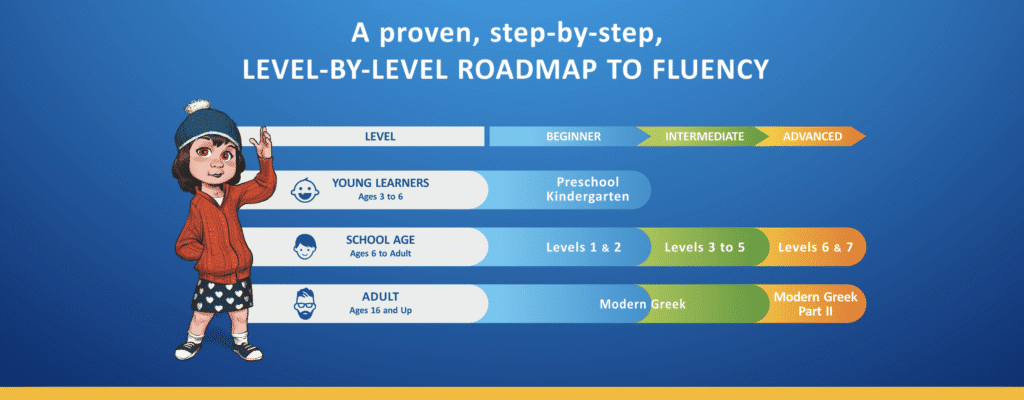 A proven, step-by-step,
LEVEL-BY-LEVEL ROADMAP TO FLUENCY

| LEVEL | BEGINNER | INTERMEDIATE | ADVANCED |
|---|---|---|---|
| YOUNG LEARNERS Ages 3 to 6 | Preschool Kindergarten | | |
| SCHOOL AGE Ages 6 to Adult | Levels 1 & 2 | Levels 3 to 5 | Levels 6 & 7 |
| ADULT Ages 16 and Up | Modern Greek | | Modern Greek Part II |